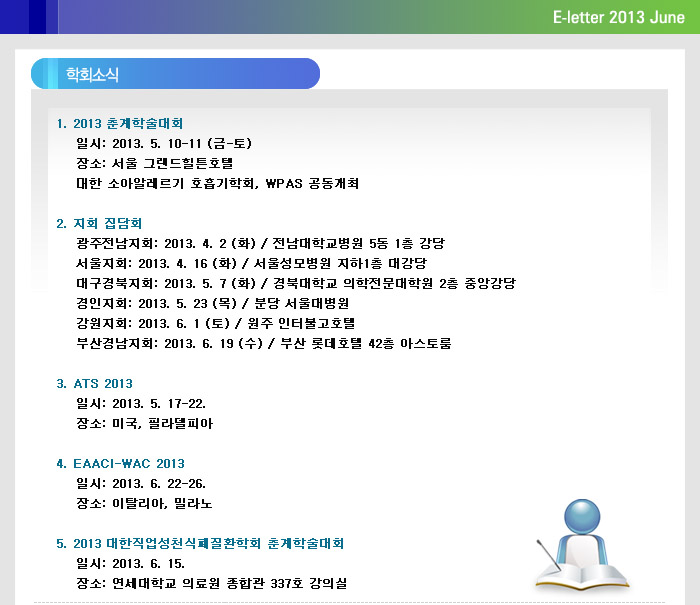 E-letter 2013 June

학회소식

1. 2013 춘계학술대회
일시: 2013. 5. 10-11 (금-토)
장소: 서울 그랜드힐튼호텔
대한 소아알레르기 호흡기학회, WPAS 공동개최

2. 지회 집담회
광주전남지회: 2013. 4. 2 (화) / 전남대학교병원 5동 1층 강당
서울지회: 2013. 4. 16 (화) / 서울성모병원 지하1층 대강당
대구경북지회: 2013. 5. 7 (화) / 경북대학교 의학전문대학원 2층 중앙강당
경인지회: 2013. 5. 23 (목) / 분당 서울대병원
강원지회: 2013. 6. 1 (토) / 원주 인터불고호텔
부산경남지회: 2013. 6. 19 (수) / 부산 롯데호텔 42층 아스토룸

3. ATS 2013
일시: 2013. 5. 17-22.
장소: 미국, 필라델피아

4. EAACI-WAC 2013
일시: 2013. 6. 22-26.
장소: 이탈리아, 밀라노

5. 2013 대한직업성천식폐질환학회 춘계학술대회
일시: 2013. 6. 15.
장소: 연세대학교 의료원 종합관 337호 강의실